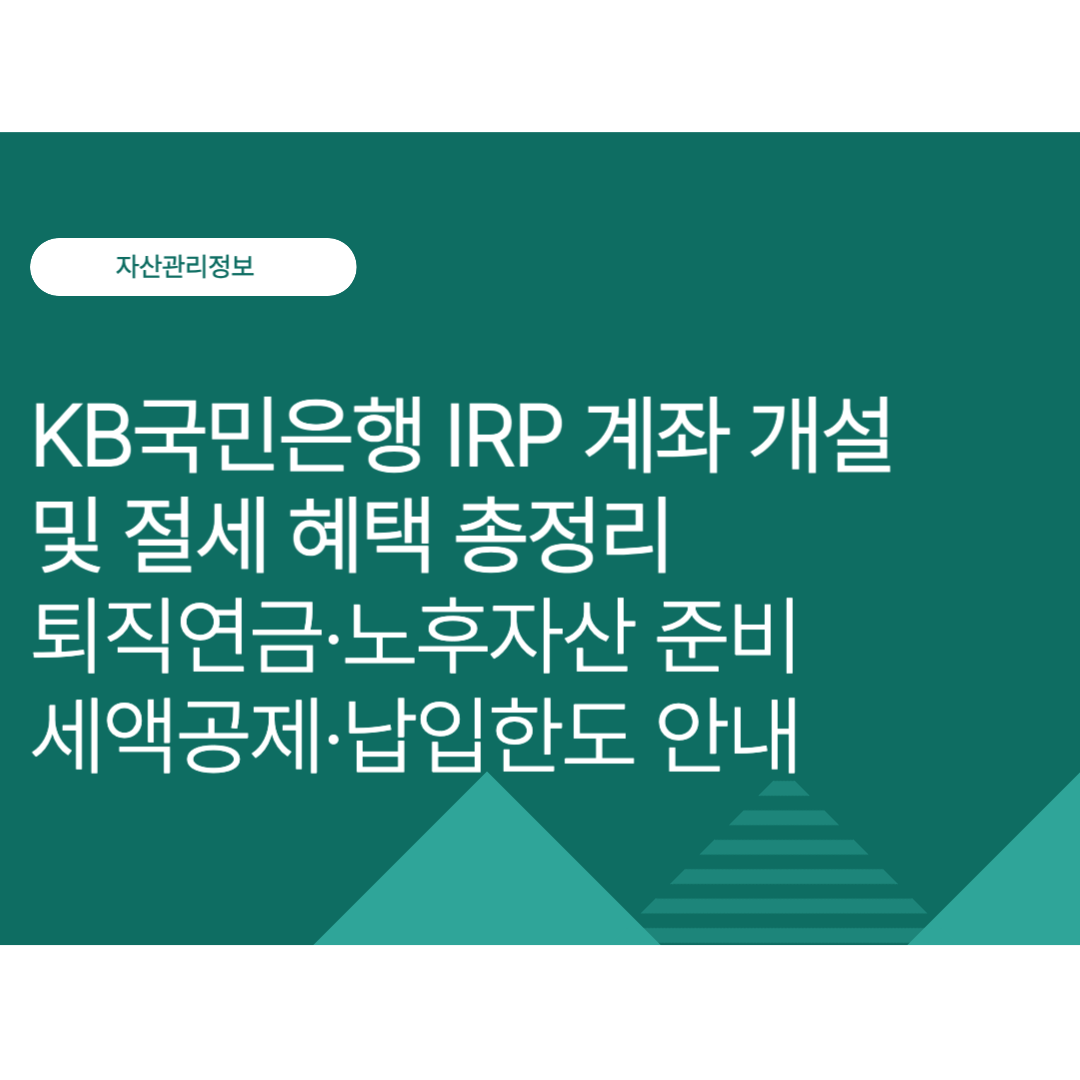 자산관리정보

KB국민은행 IRP 계좌 개설 및 절세 혜택 총정리 퇴직연금·노후자산 준비 세액공제·납입한도 안내